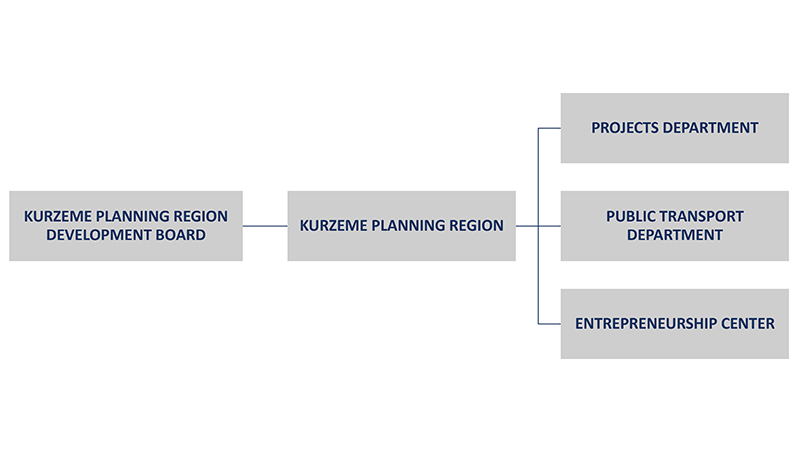 KURZEME PLANNING REGION DEVELOPMENT BOARD

KURZEME PLANNING REGION

PROJECTS DEPARTMENT

PUBLIC TRANSPORT DEPARTMENT

ENTREPRENEURSHIP CENTER